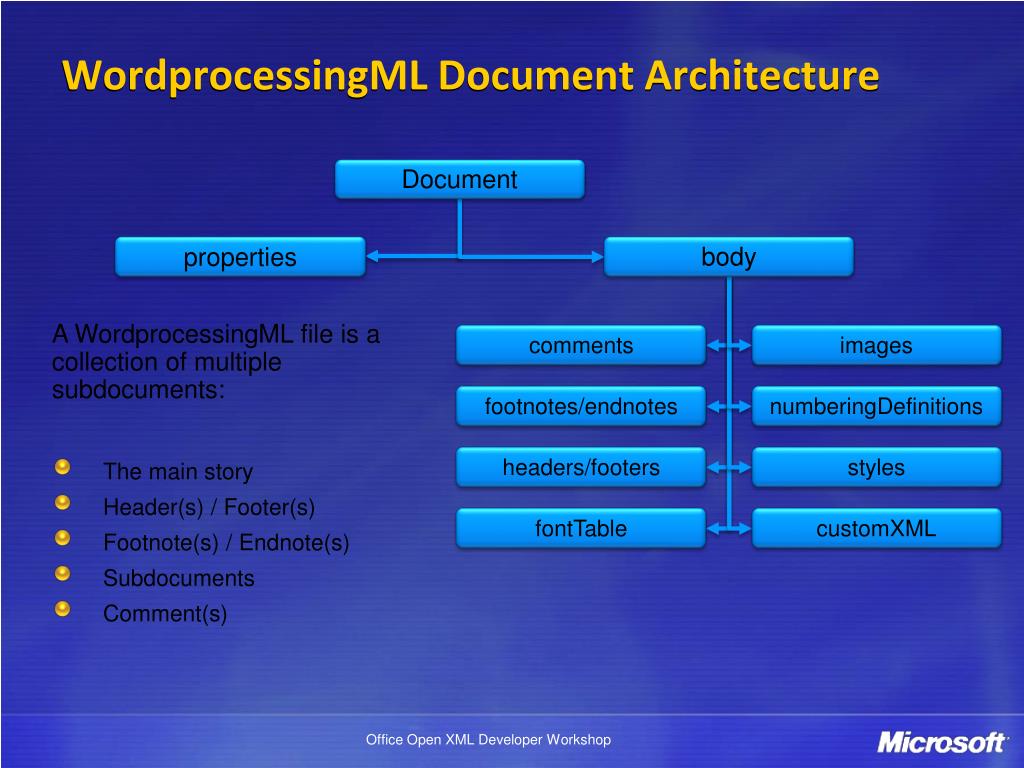 WordprocessingML Document Architecture

Document

properties

body

A WordprocessingML file is a collection of multiple subdocuments:

The main story
Header(s) / Footer(s)
Footnote(s) / Endnote(s)
Subdocuments
Comment(s)

comments

images

footnotes/endnotes

numberingDefinitions

headers/footers

styles

fontTable

customXML

Office Open XML Developer Workshop

Microsoft